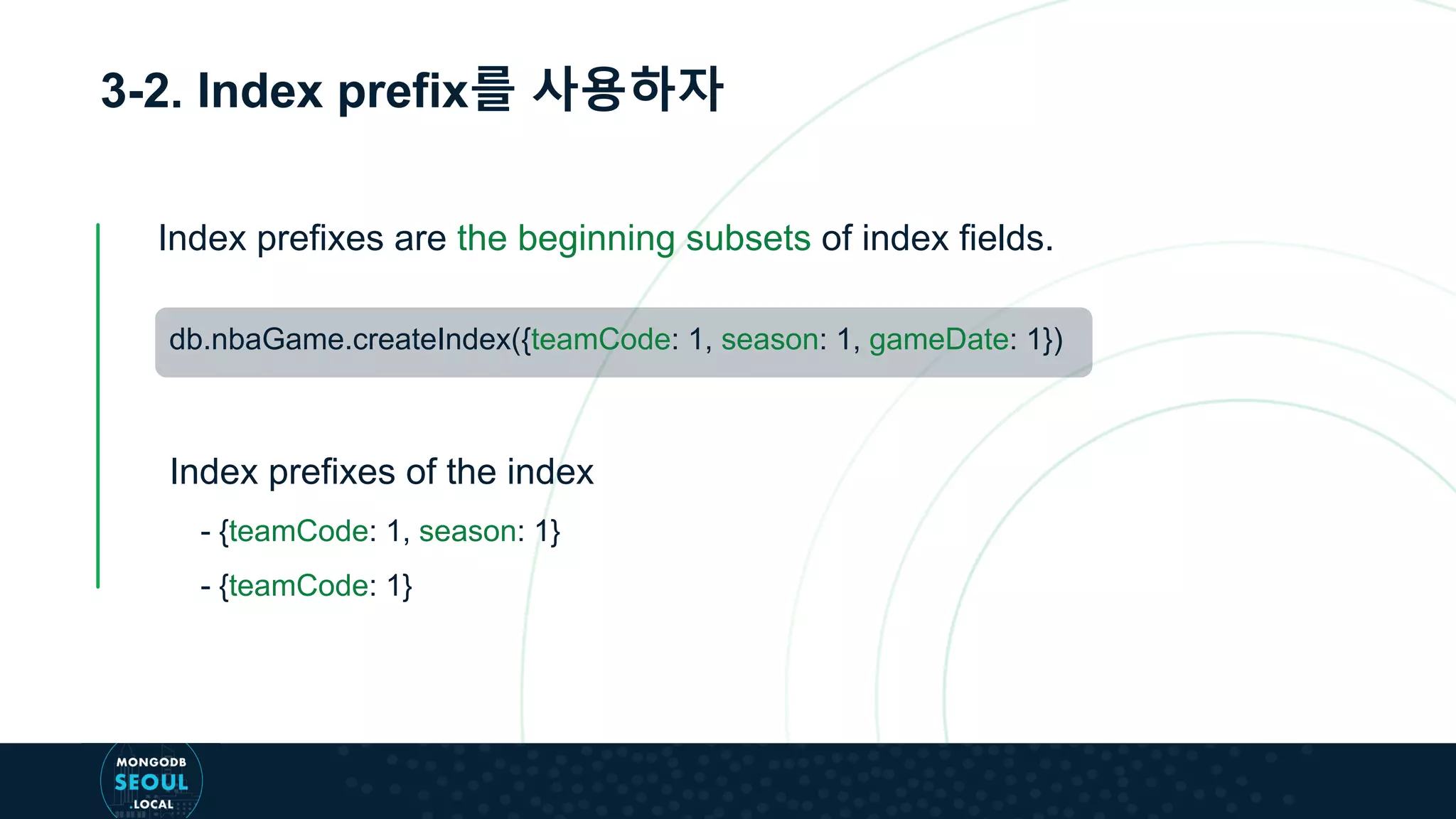 3-2. Index prefix를 사용하자

Index prefixes are the beginning subsets of index fields.

db.nbaGame.createIndex({teamCode: 1, season: 1, gameDate: 1})

Index prefixes of the index

- {teamCode: 1, season: 1}

- {teamCode: 1}

MONGODB
SEOUL
.LOCAL